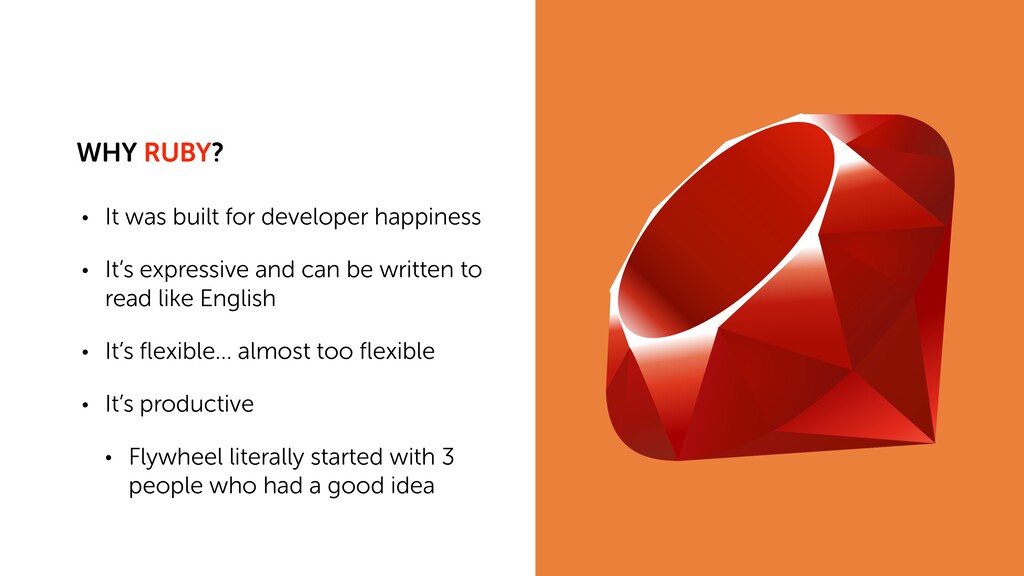 WHY RUBY?

• It was built for developer happiness

• It's expressive and can be written to read like English

• It's flexible… almost too flexible

• It's productive

• Flywheel literally started with 3 people who had a good idea